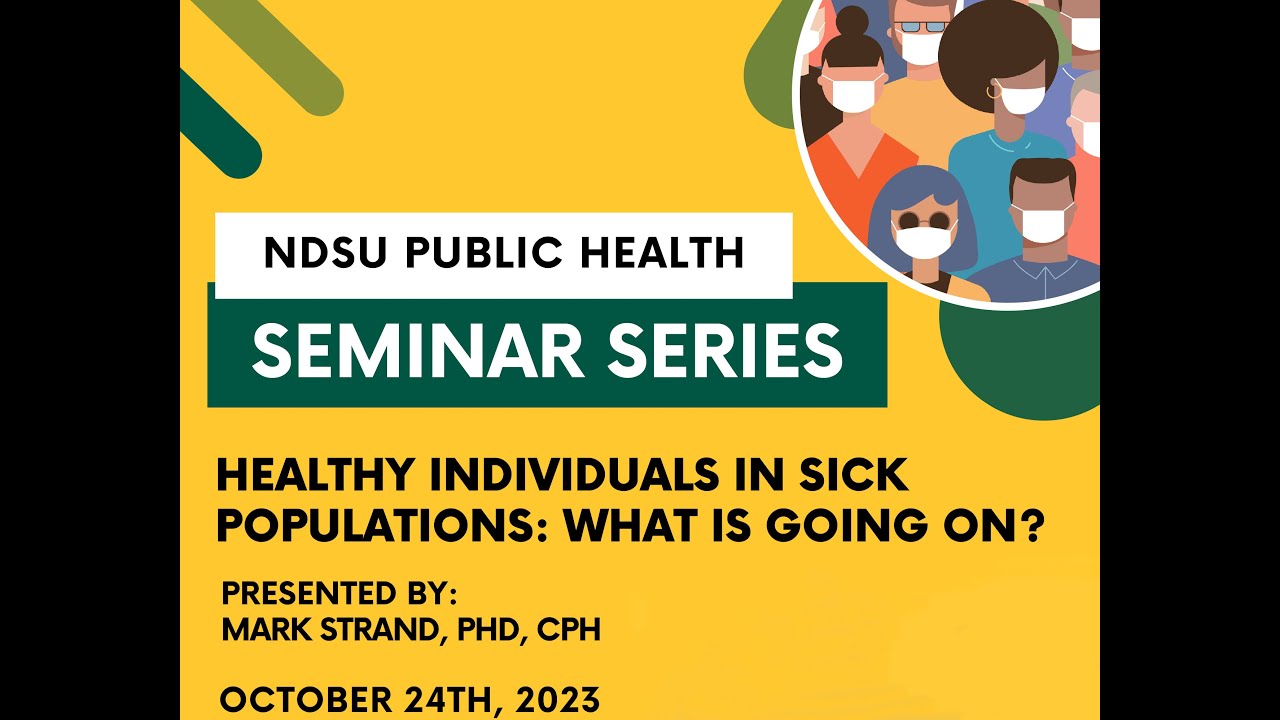 NDSU PUBLIC HEALTH

SEMINAR SERIES

HEALTHY INDIVIDUALS IN SICK POPULATIONS: WHAT IS GOING ON?

PRESENTED BY:
MARK STRAND, PHD, CPH

OCTOBER 24TH, 2023